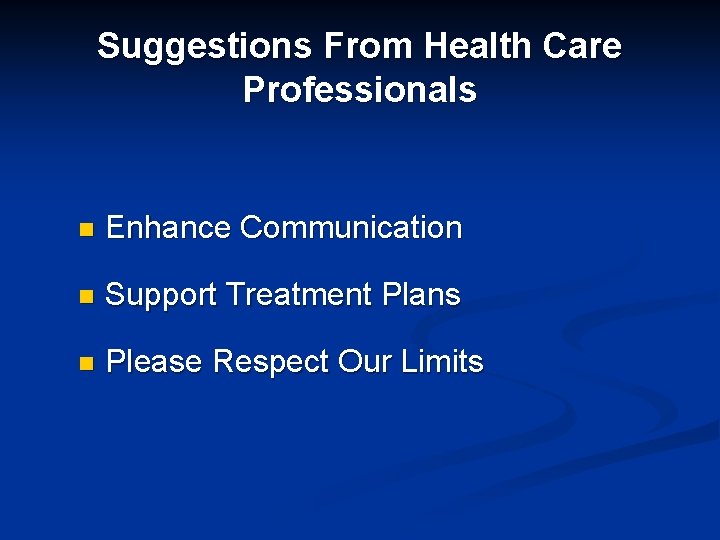 Suggestions From Health Care Professionals

- Enhance Communication
- Support Treatment Plans
- Please Respect Our Limits